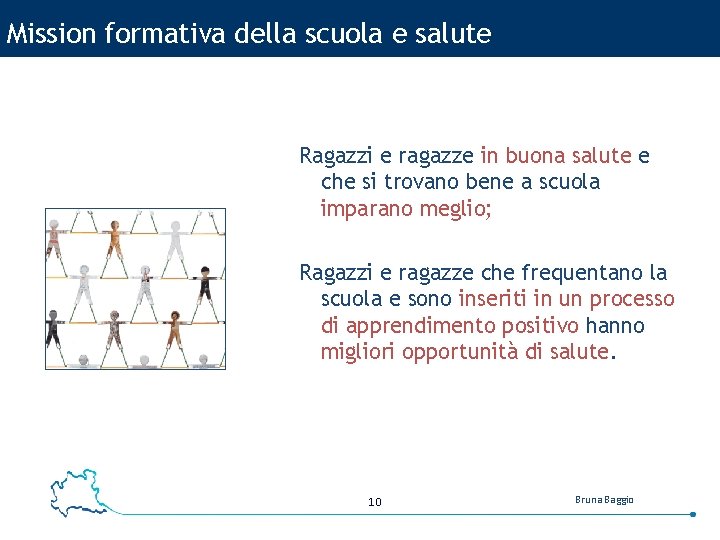 Mission formativa della scuola e salute

Ragazzi e ragazze in buona salute e che si trovano bene a scuola imparano meglio;

Ragazzi e ragazze che frequentano la scuola e sono inseriti in un processo di apprendimento positivo hanno migliori opportunità di salute.

10

Bruna Baggio